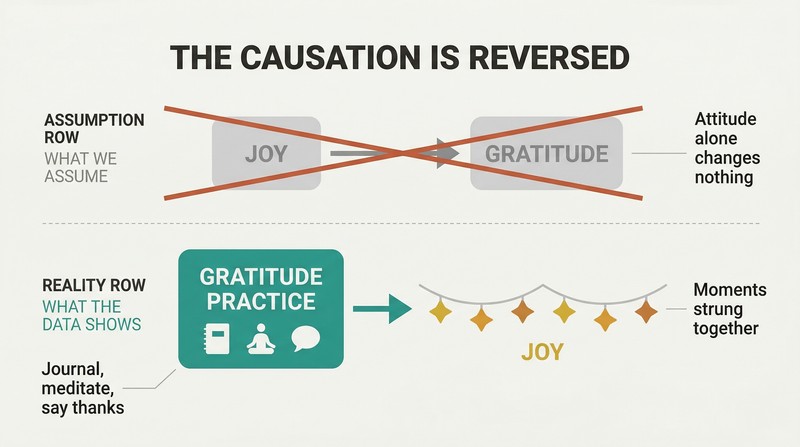 THE CAUSATION IS REVERSED

ASSUMPTION ROW
WHAT WE ASSUME

JOY

GRATITUDE

Attitude alone changes nothing

REALITY ROW
WHAT THE DATA SHOWS

GRATITUDE PRACTICE

Journal, meditate, say thanks

JOY

Moments strung together